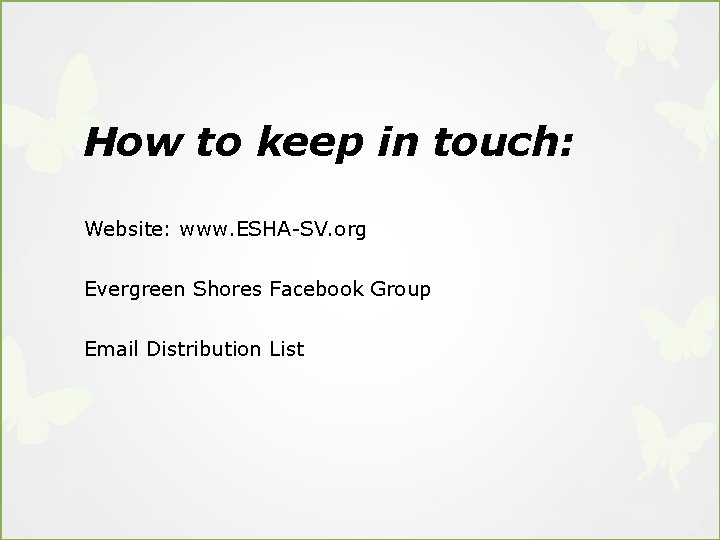 How to keep in touch:

Website: www.ESHA-SV.org

Evergreen Shores Facebook Group

Email Distribution List